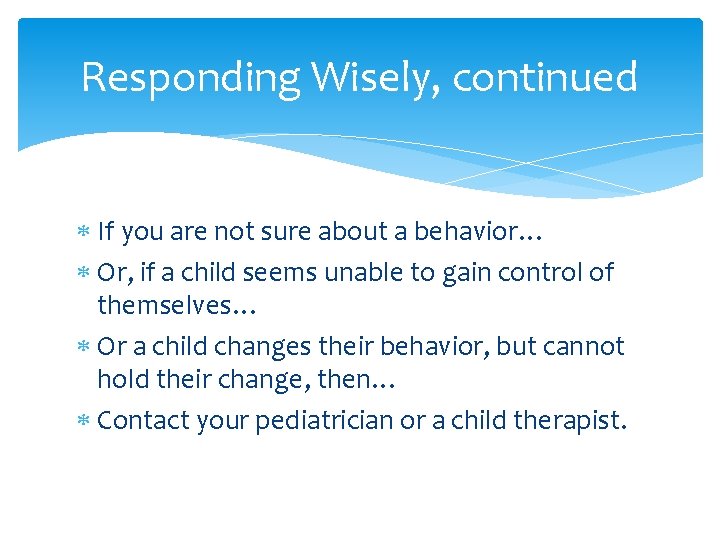 Responding Wisely, continued

* If you are not sure about a behavior…
* Or, if a child seems unable to gain control of themselves…
* Or a child changes their behavior, but cannot hold their change, then…
* Contact your pediatrician or a child therapist.